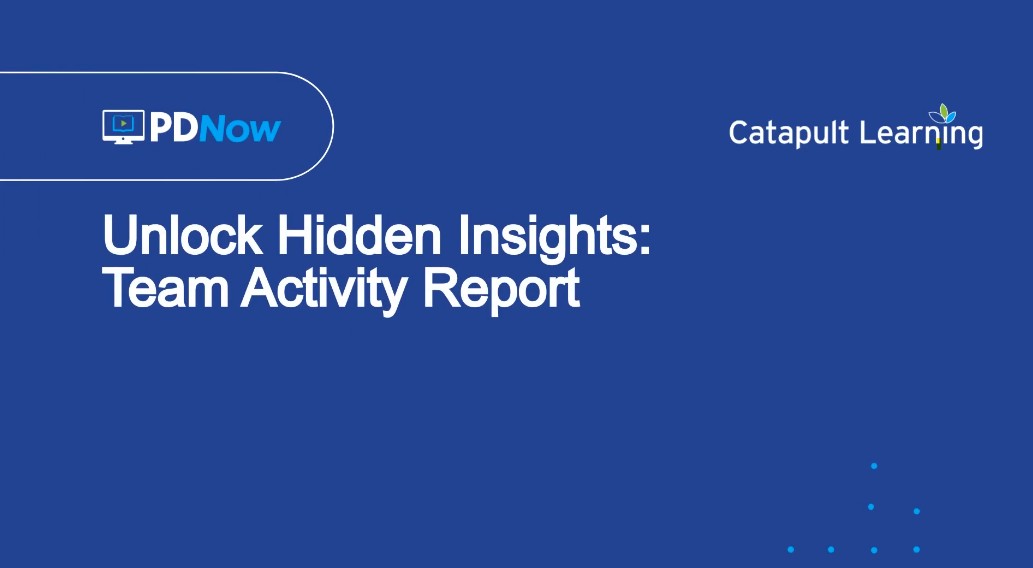 PDNow

Catapult Learning

Unlock Hidden Insights: Team Activity Report